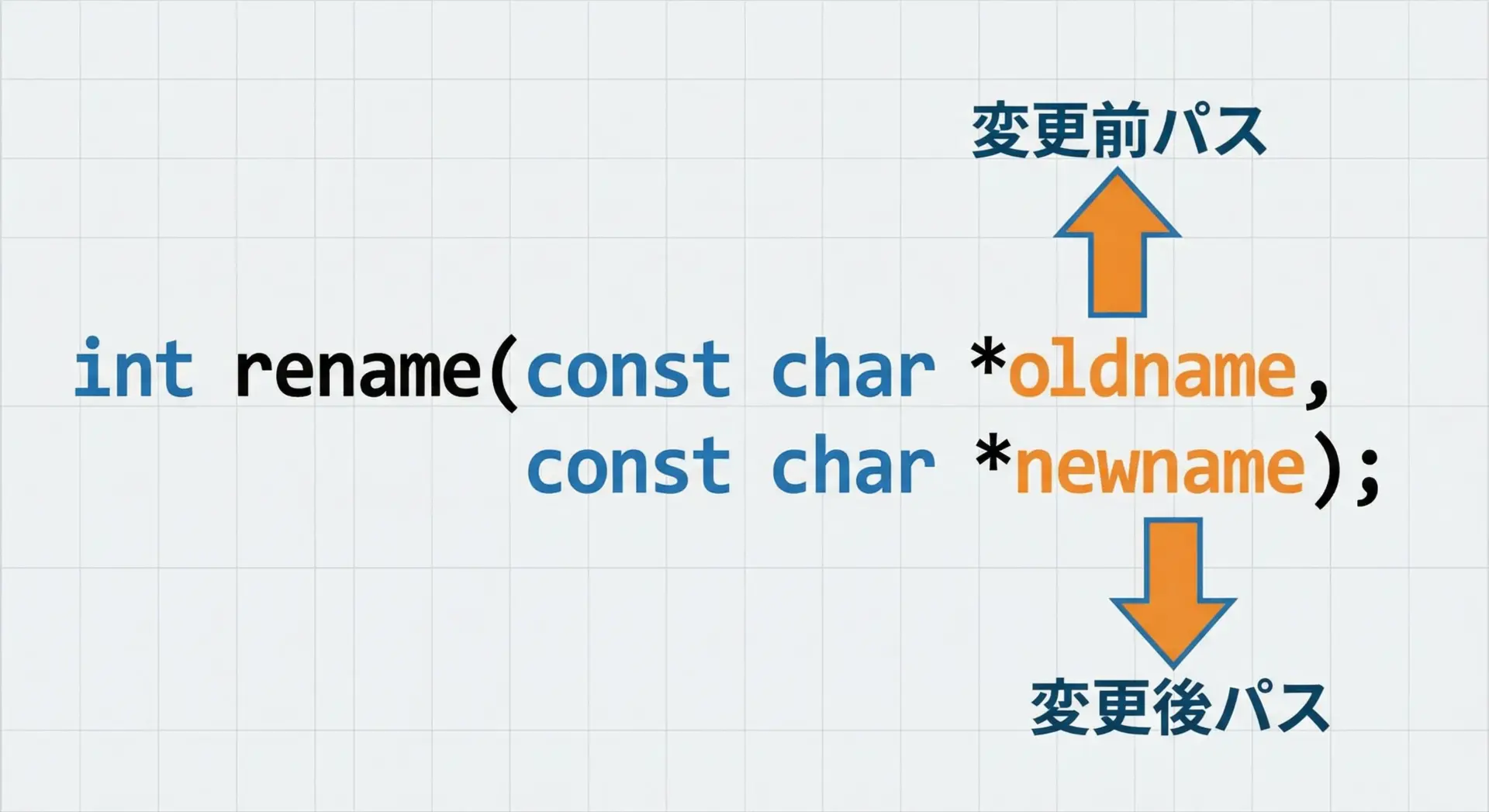 変更前パス

int rename(const char *oldname,
           const char *newname);

変更後パス